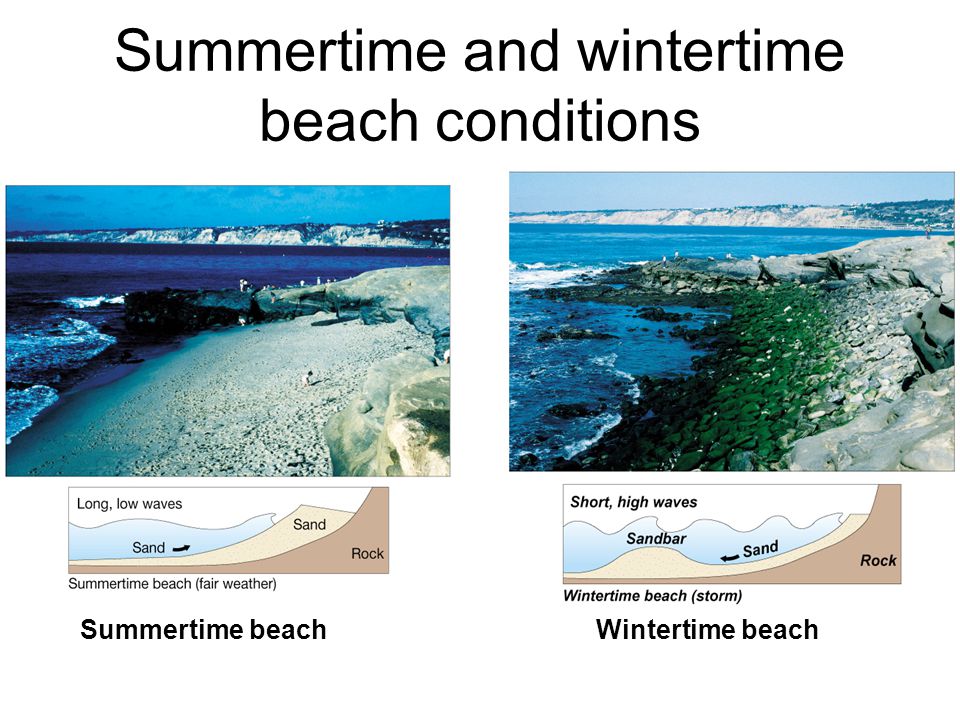 Summertime and wintertime beach conditions

Long, low waves

Sand

Sand

Rock

Summertime beach (fair weather)

Summertime beach

Short, high waves

Sandbar

Sand

Rock

Wintertime beach (storm)

Wintertime beach